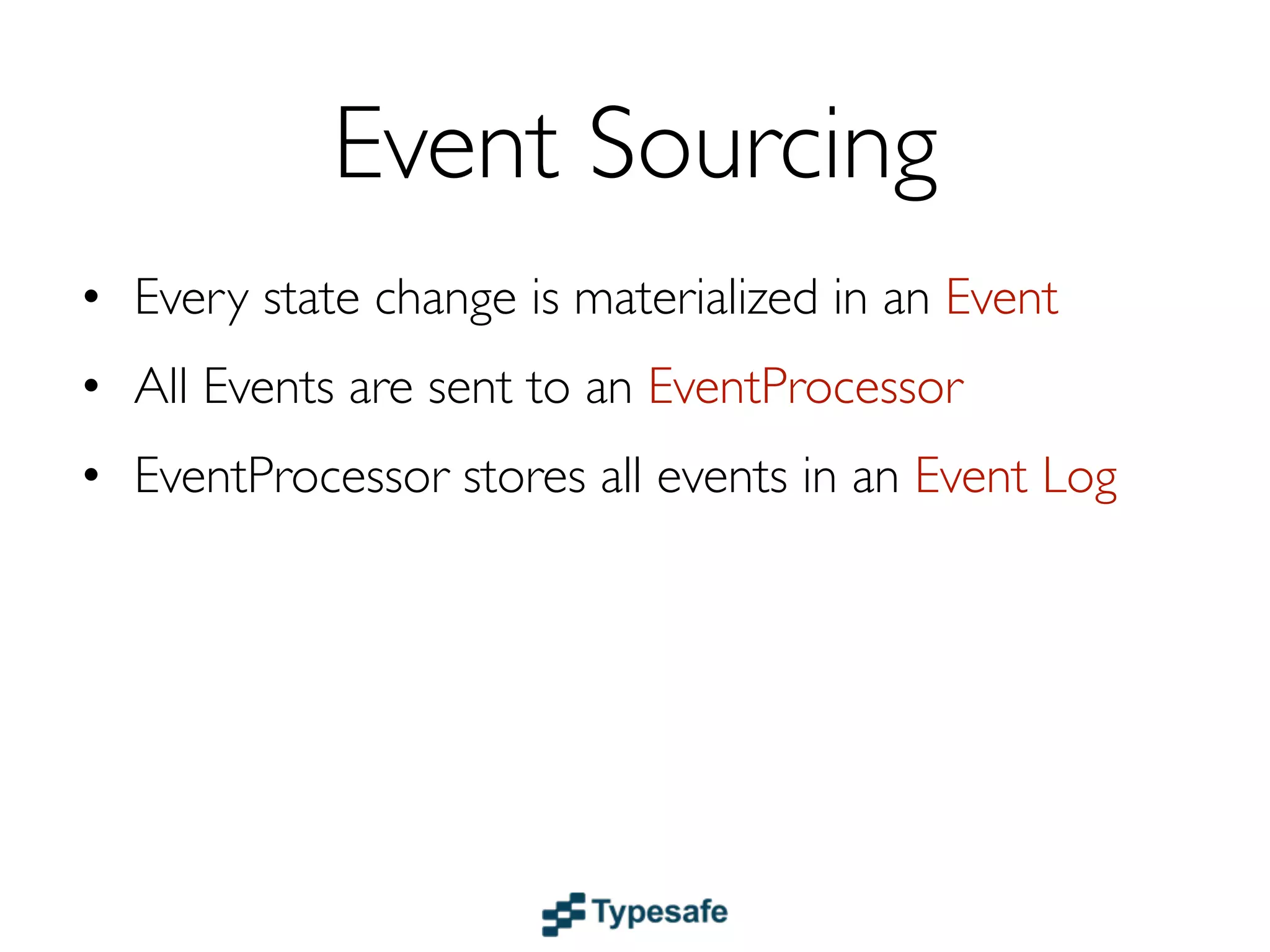 Event Sourcing

• Every state change is materialized in an Event

• All Events are sent to an EventProcessor

• EventProcessor stores all events in an Event Log

Typesafe